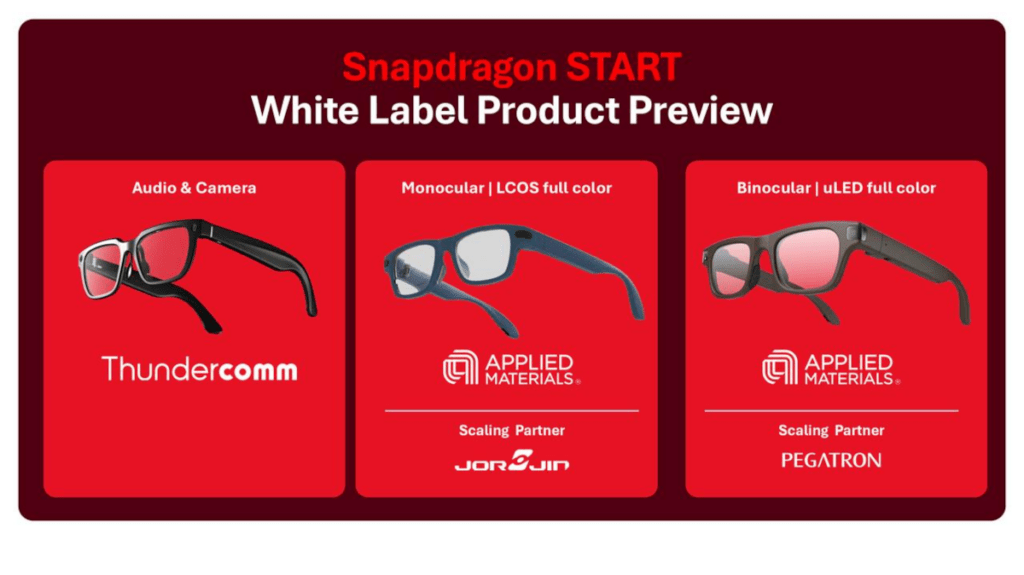 Snapdragon START
White Label Product Preview

Audio & Camera

Thundercomm

Monocular | LCOS full color

APPLIED MATERIALS®

Scaling Partner

JORJIN

Binocular | uLED full color

APPLIED MATERIALS®

Scaling Partner

PEGATRON